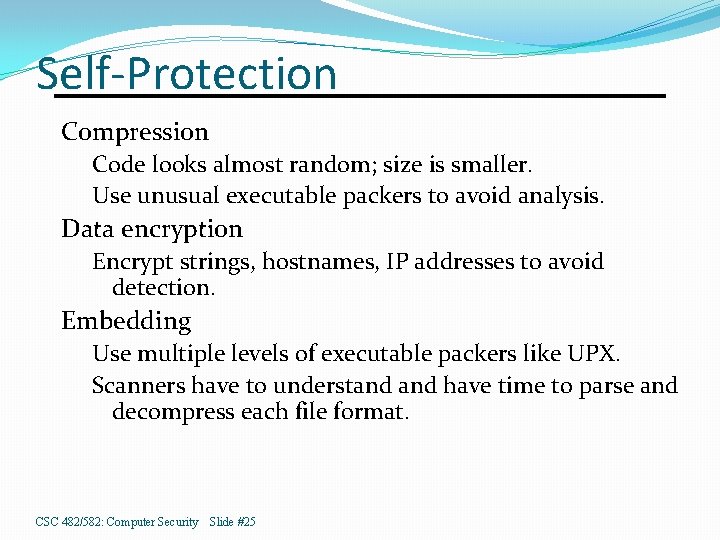 Self-Protection

Compression

Code looks almost random; size is smaller.

Use unusual executable packers to avoid analysis.

Data encryption

Encrypt strings, hostnames, IP addresses to avoid detection.

Embedding

Use multiple levels of executable packers like UPX.

Scanners have to understand and have time to parse and decompress each file format.

CSC 482/582: Computer Security Slide #25